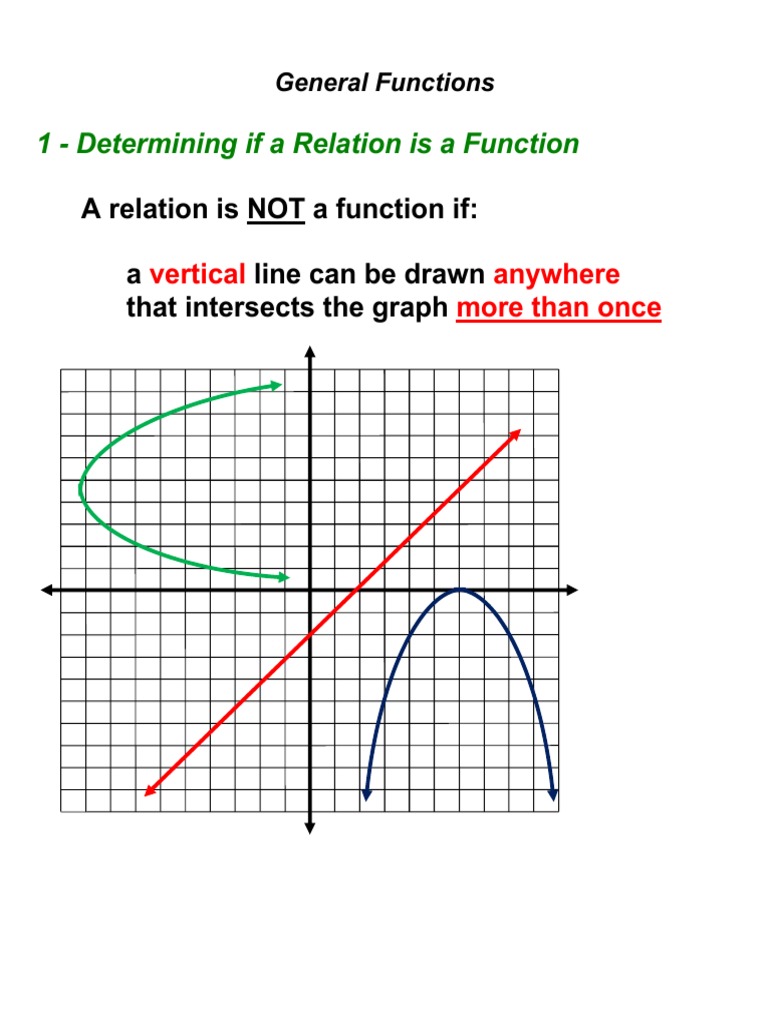 General Functions

1 - Determining if a Relation is a Function

A relation is NOT a function if:

a vertical line can be drawn anywhere that intersects the graph more than once